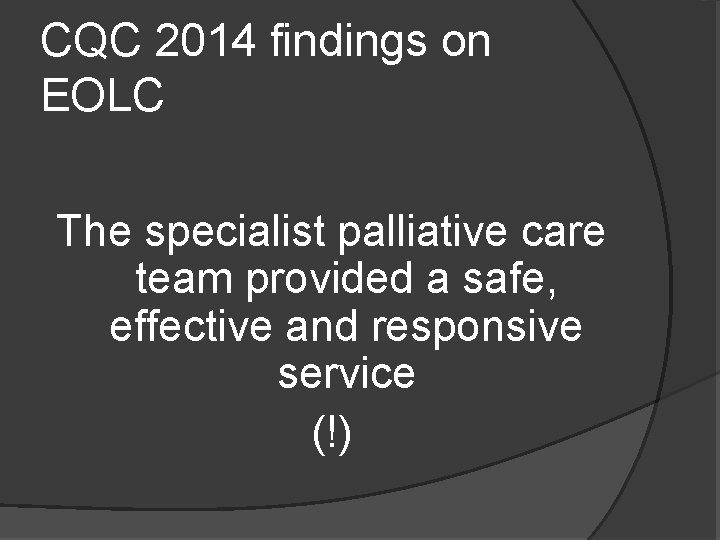 CQC 2014 findings on EOLC

The specialist palliative care team provided a safe, effective and responsive service

(!)